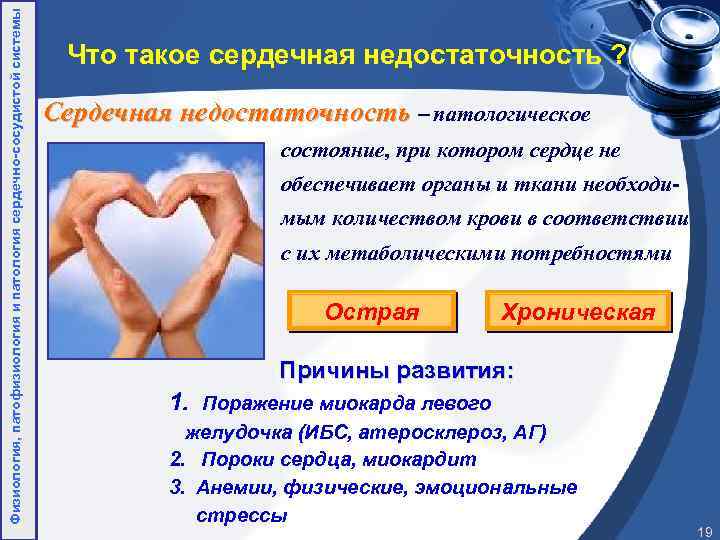 Физиология, патофизиология и патология сердечно-сосудистой системы

Что такое сердечная недостаточность ?

Сердечная недостаточность – патологическое состояние, при котором сердце не обеспечивает органы и ткани необходимым количеством крови в соответствии с их метаболическими потребностями

Острая

Хроническая

Причины развития:

1. Поражение миокарда левого желудочка (ИБС, атеросклероз, АГ)

2. Пороки сердца, миокардит

3. Анемии, физические, эмоциональные стрессы

19